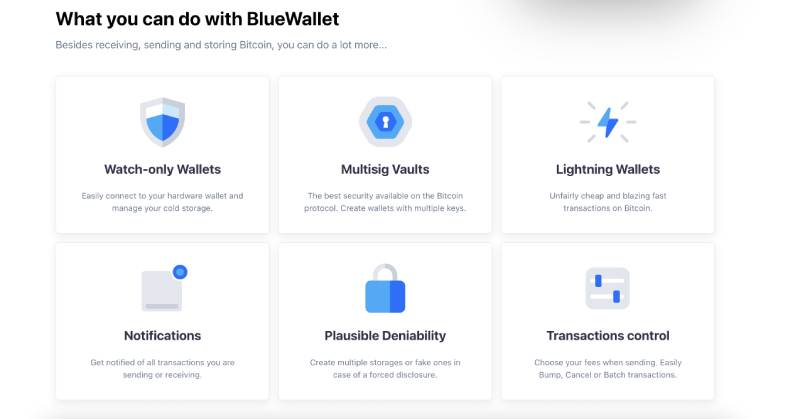 What you can do with BlueWallet

Besides receiving, sending and storing Bitcoin, you can do a lot more...

Watch-only Wallets

Easily connect to your hardware wallet and manage your cold storage.

Multisig Vaults

The best security available on the Bitcoin protocol. Create wallets with multiple keys.

Lightning Wallets

Unfairly cheap and blazing fast transactions on Bitcoin.

Notifications

Get notified of all transactions you are sending or receiving.

Plausible Deniability

Create multiple storages or fake ones in case of a forced disclosure.

Transactions control

Choose your fees when sending. Easily Bump, Cancel or Batch transactions.